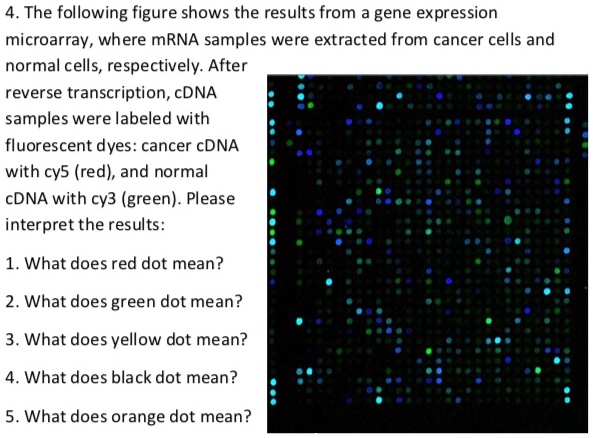 4. The following figure shows the results from a gene expression microarray, where mRNA samples were extracted from cancer cells and normal cells, respectively. After reverse transcription, cDNA samples were labeled with fluorescent dyes: cancer cDNA with cy5 (red), and normal cDNA with cy3 (green). Please interpret the results:

1. What does red dot mean?

2. What does green dot mean?

3. What does yellow dot mean?

4. What does black dot mean?

5. What does orange dot mean?